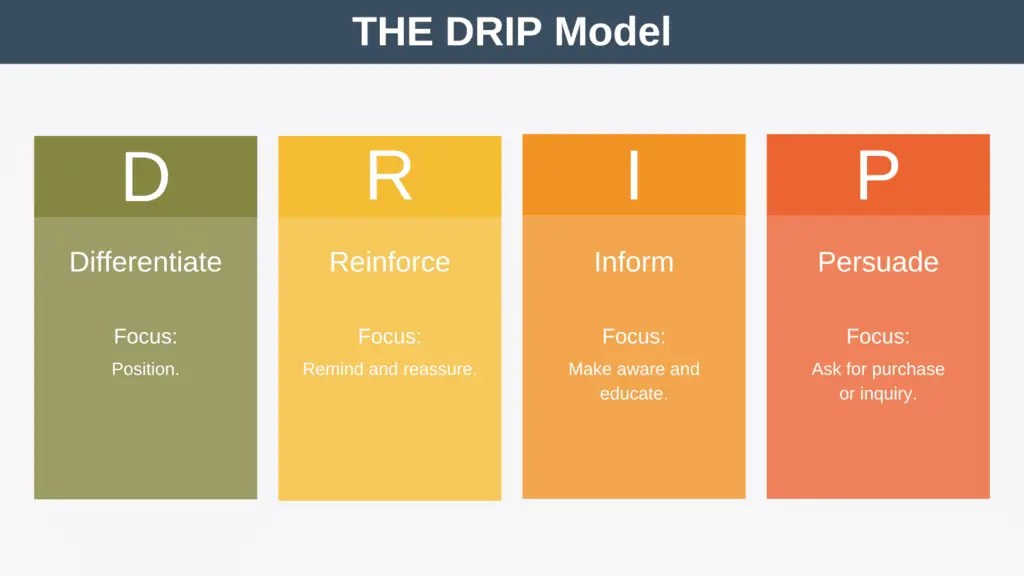 THE DRIP Model

D

Differentiate

Focus:

Position.

R

Reinforce

Focus:

Remind and reassure.

I

Inform

Focus:

Make aware and educate.

P

Persuade

Focus:

Ask for purchase or inquiry.